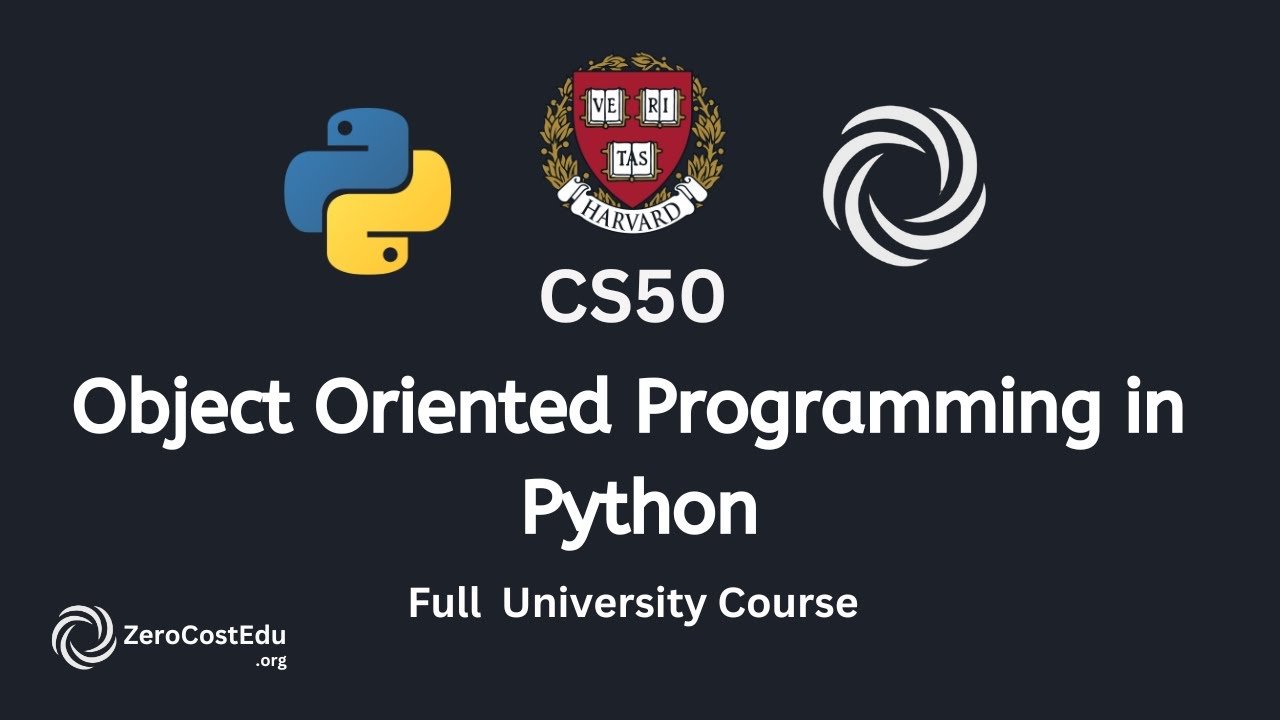 VE RI TAS
HARVARD

CS50

Object Oriented Programming in Python

Full University Course

ZeroCostEdu .org